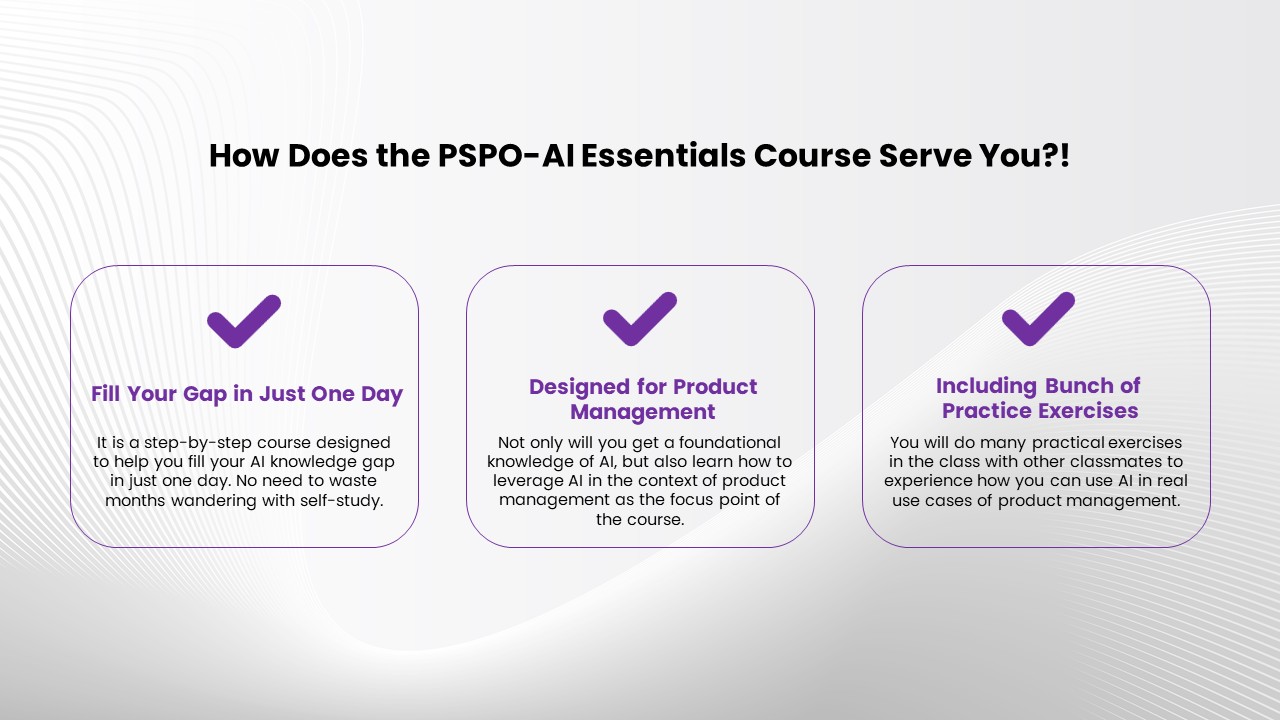 How Does the PSPO-AI Essentials Course Serve You?!

Fill Your Gap in Just One Day

It is a step-by-step course designed to help you fill your AI knowledge gap in just one day. No need to waste months wandering with self-study.

Designed for Product Management

Not only will you get a foundational knowledge of AI, but also learn how to leverage AI in the context of product management as the focus point of the course.

Including Bunch of Practice Exercises

You will do many practical exercises in the class with other classmates to experience how you can use AI in real use cases of product management.